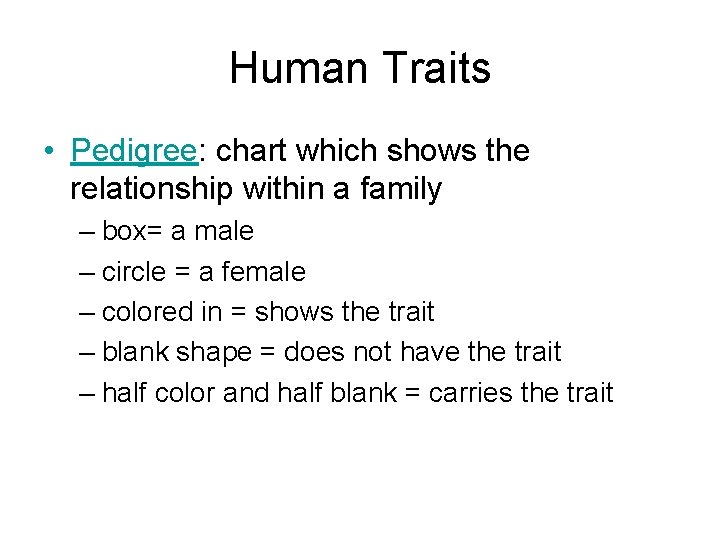 Human Traits

• Pedigree: chart which shows the relationship within a family
– box= a male
– circle = a female
– colored in = shows the trait
– blank shape = does not have the trait
– half color and half blank = carries the trait